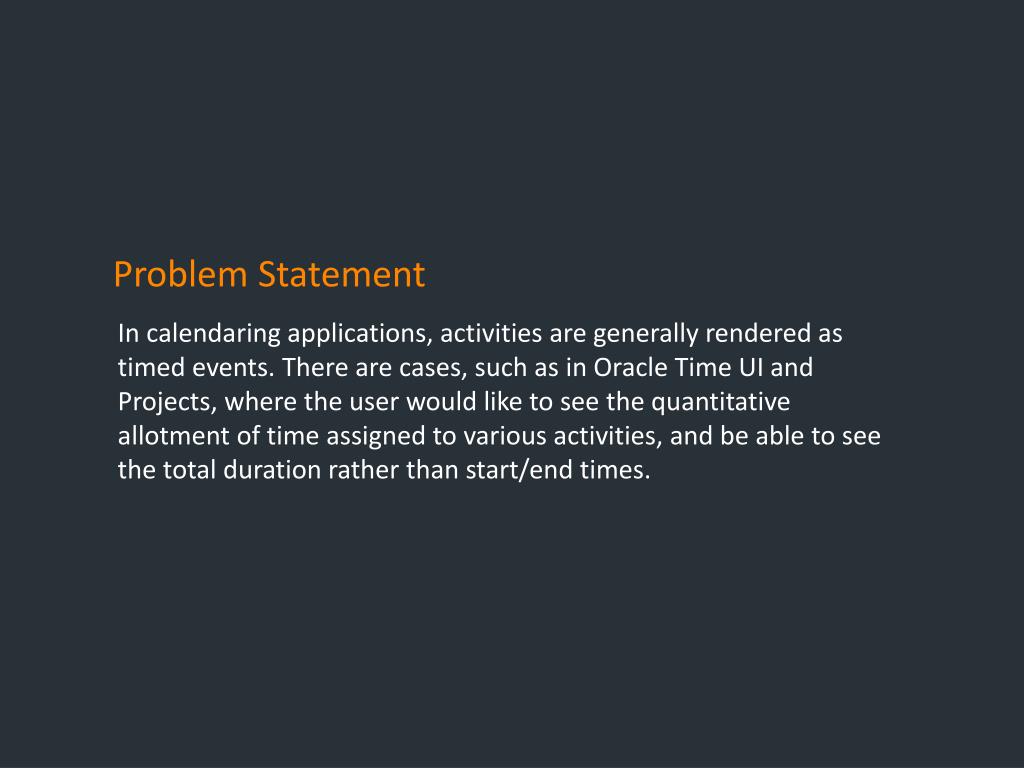 Problem Statement

In calendaring applications, activities are generally rendered as timed events. There are cases, such as in Oracle Time UI and Projects, where the user would like to see the quantitative allotment of time assigned to various activities, and be able to see the total duration rather than start/end times.